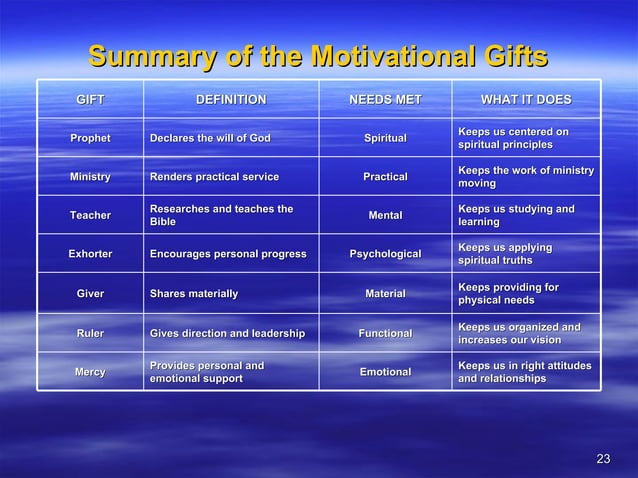 Summary of the Motivational Gifts

| GIFT | DEFINITION | NEEDS MET | WHAT IT DOES |
|---|---|---|---|
| Prophet | Declares the will of God | Spiritual | Keeps us centered on spiritual principles |
| Ministry | Renders practical service | Practical | Keeps the work of ministry moving |
| Teacher | Researches and teaches the Bible | Mental | Keeps us studying and learning |
| Exhorter | Encourages personal progress | Psychological | Keeps us applying spiritual truths |
| Giver | Shares materially | Material | Keeps providing for physical needs |
| Ruler | Gives direction and leadership | Functional | Keeps us organized and increases our vision |
| Mercy | Provides personal and emotional support | Emotional | Keeps us in right attitudes and relationships |

23